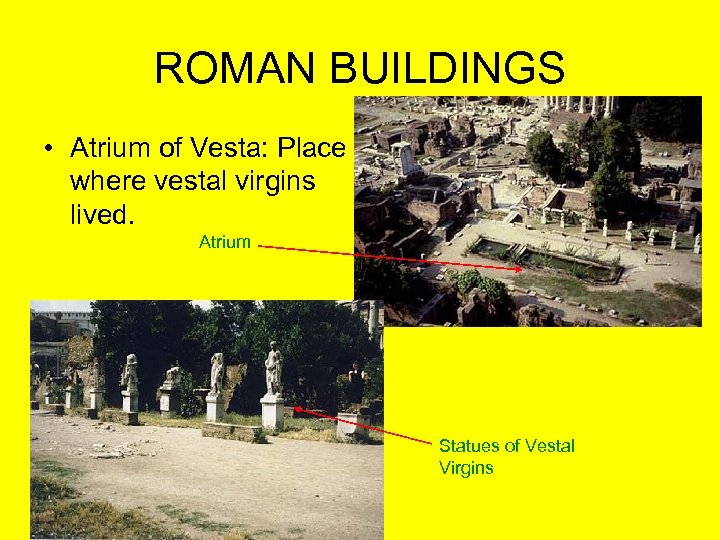 ROMAN BUILDINGS

• Atrium of Vesta: Place where vestal virgins lived.

Atrium

Statues of Vestal Virgins